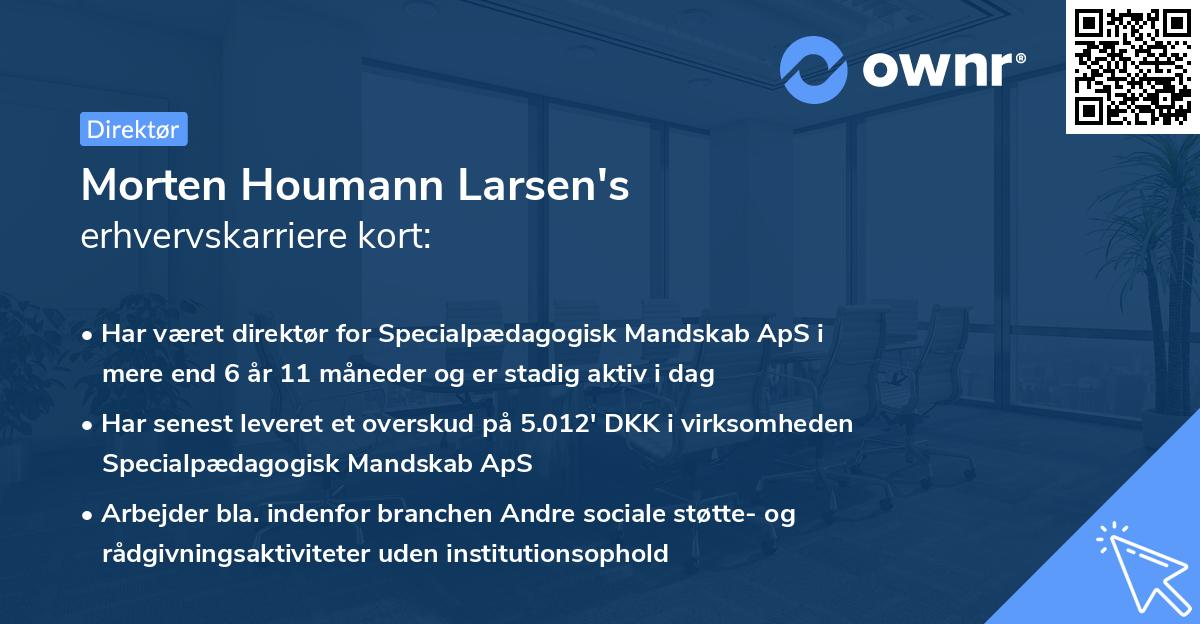 ownr®

Direktør

Morten Houmann Larsen's erhvervskarriere kort:

• Har været direktør for Specialpædagogisk Mandskab ApS i mere end 6 år 11 måneder og er stadig aktiv i dag

• Har senest leveret et overskud på 5.012' DKK i virksomheden Specialpædagogisk Mandskab ApS

• Arbejder bla. indenfor branchen Andre sociale støtte- og rådgivningsaktiviteter uden institutionsophold